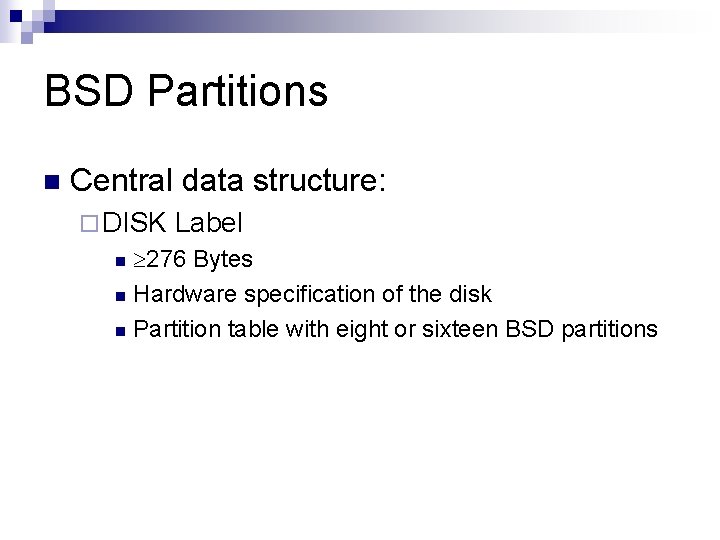 BSD Partitions

Central data structure:

DISK Label

$\geq$276 Bytes

Hardware specification of the disk

Partition table with eight or sixteen BSD partitions